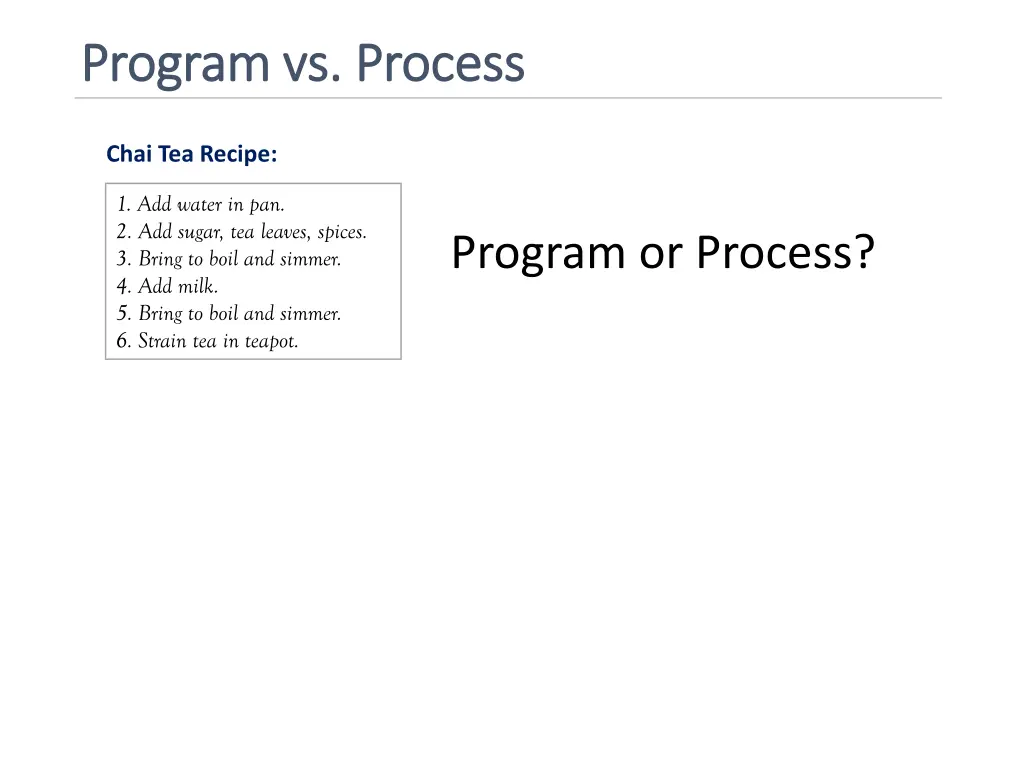 Program vs. Process

Chai Tea Recipe:

1. Add water in pan.
2. Add sugar, tea leaves, spices.
3. Bring to boil and simmer.
4. Add milk.
5. Bring to boil and simmer.
6. Strain tea in teapot.

Program or Process?